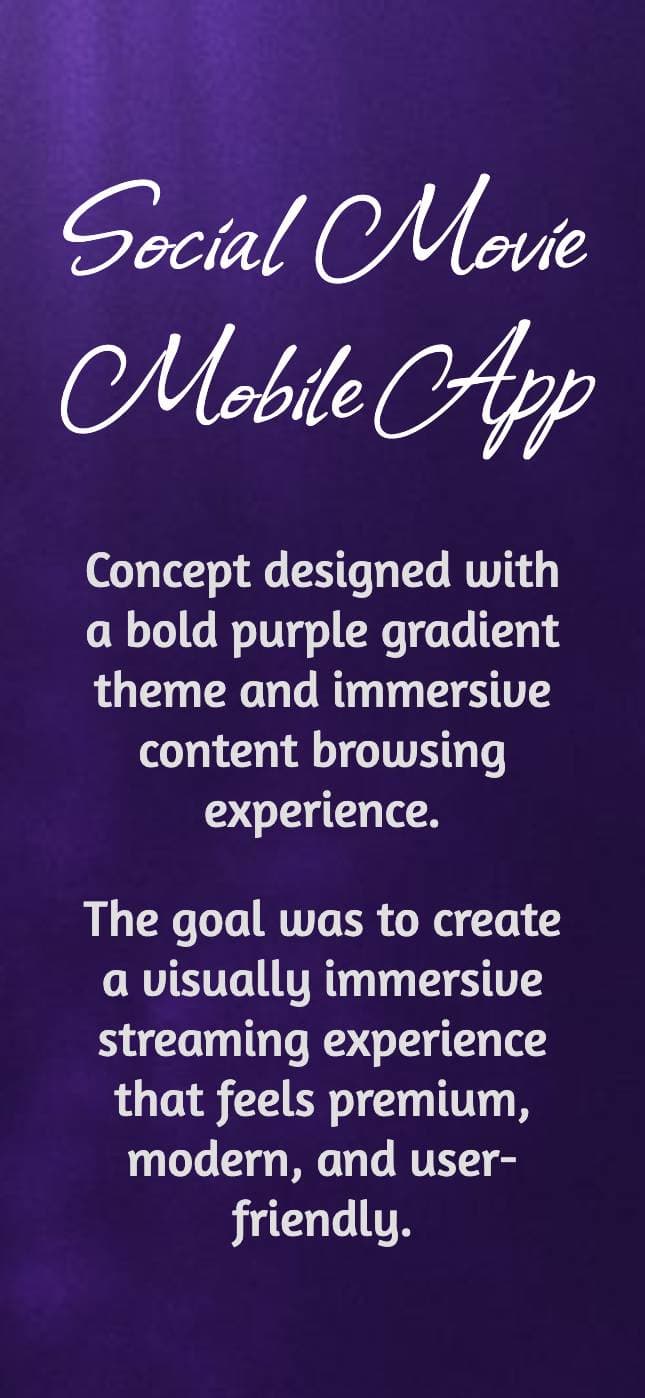 Social Movie Mobile App

Concept designed with a bold purple gradient theme and immersive content browsing experience.

The goal was to create a visually immersive streaming experience that feels premium, modern, and user-friendly.